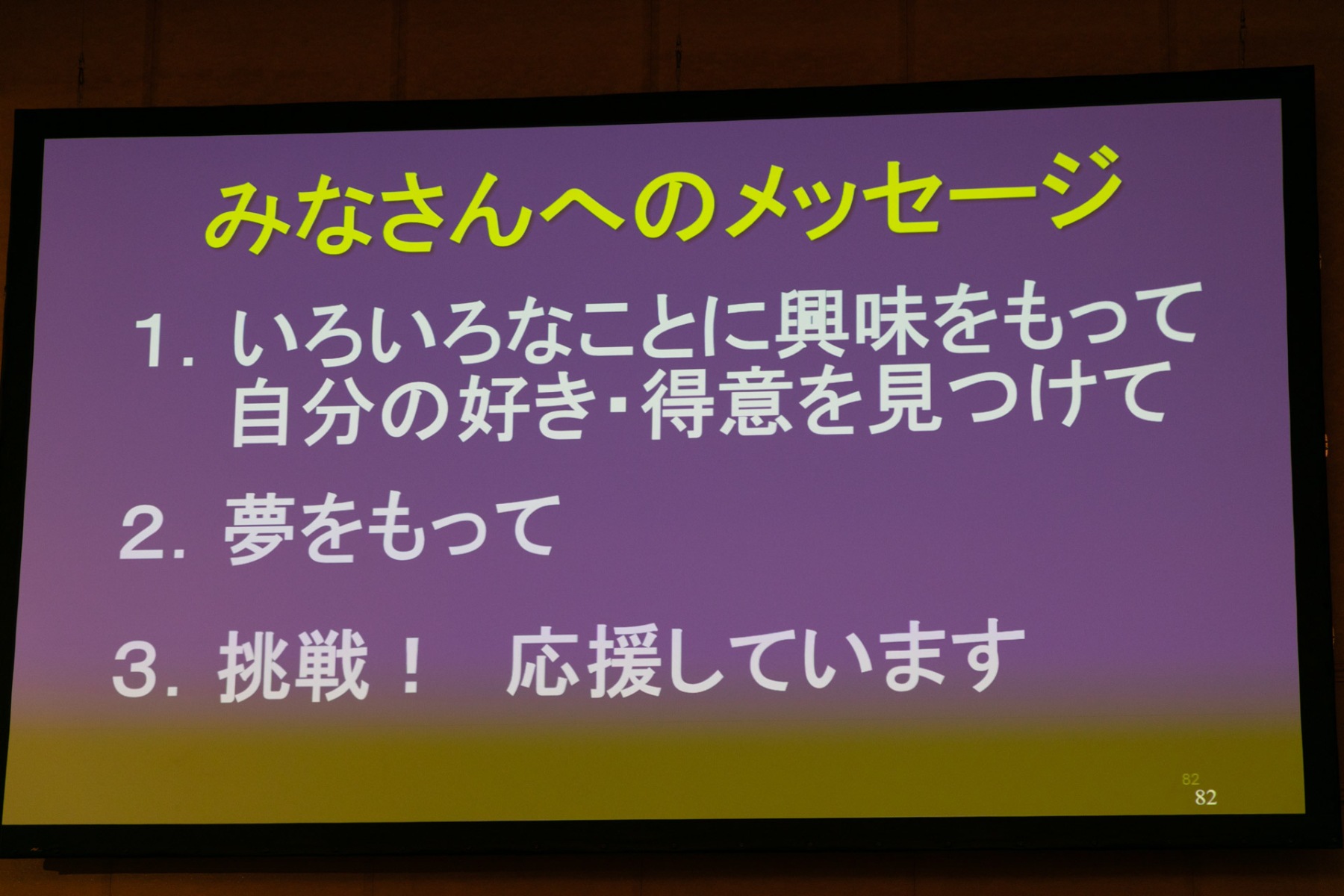 みなさんへのメッセージ

1. いろいろなことに興味をもって 自分の好き・得意を見つけて

2. 夢をもって

3. 挑戦！　応援しています

82
82